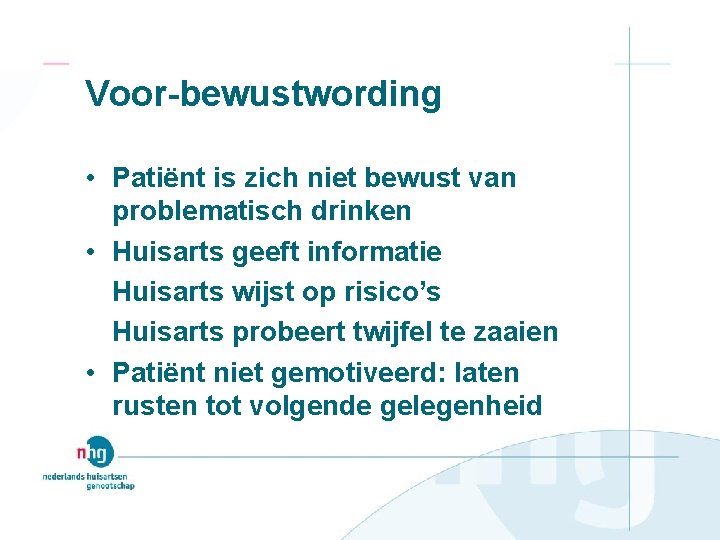 Voor-bewustwording

• Patiënt is zich niet bewust van problematisch drinken
• Huisarts geeft informatie
Huisarts wijst op risico's
Huisarts probeert twijfel te zaaien
• Patiënt niet gemotiveerd: laten rusten tot volgende gelegenheid

nhg
nederlands huisartsen genootschap